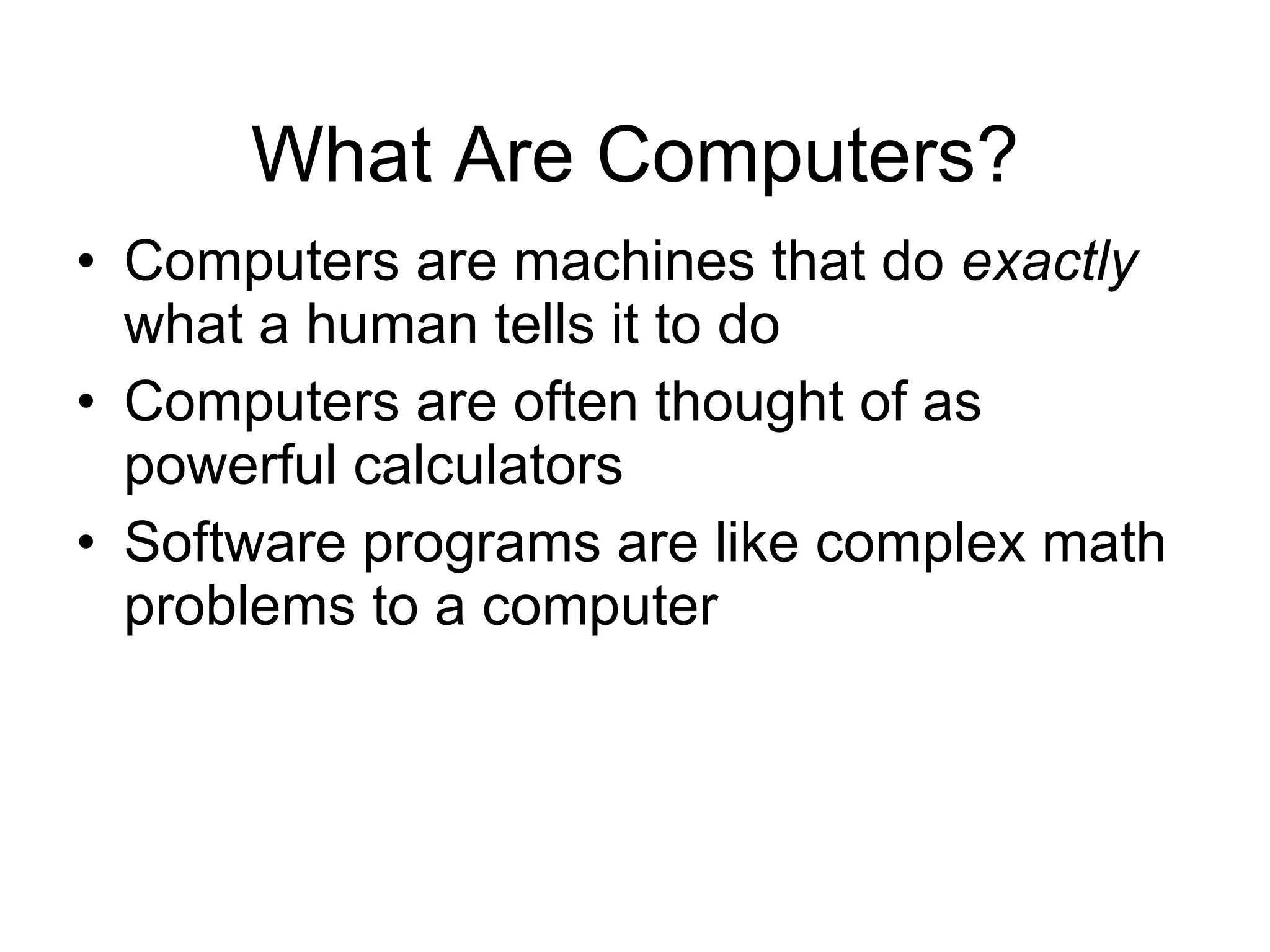 What Are Computers?

• Computers are machines that do exactly what a human tells it to do
• Computers are often thought of as powerful calculators
• Software programs are like complex math problems to a computer